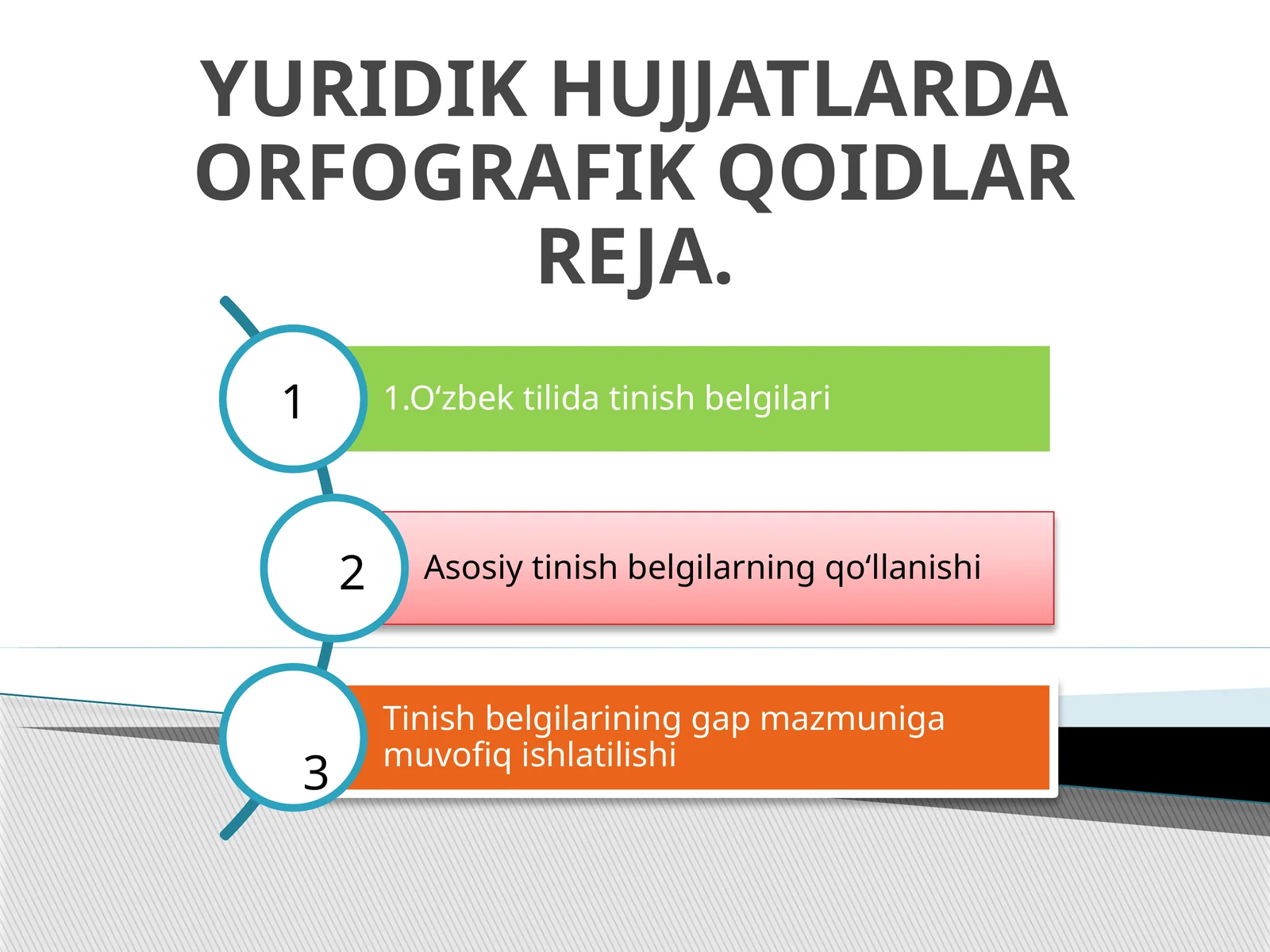 YURIDIK HUJJATLARDA ORFOGRAFIK QOIDLAR REJA.

1

1.O‘zbek tilida tinish belgilari

2

Asosiy tinish belgilarning qo‘llanishi

3

Tinish belgilarining gap mazmuniga muvofiq ishlatilishi